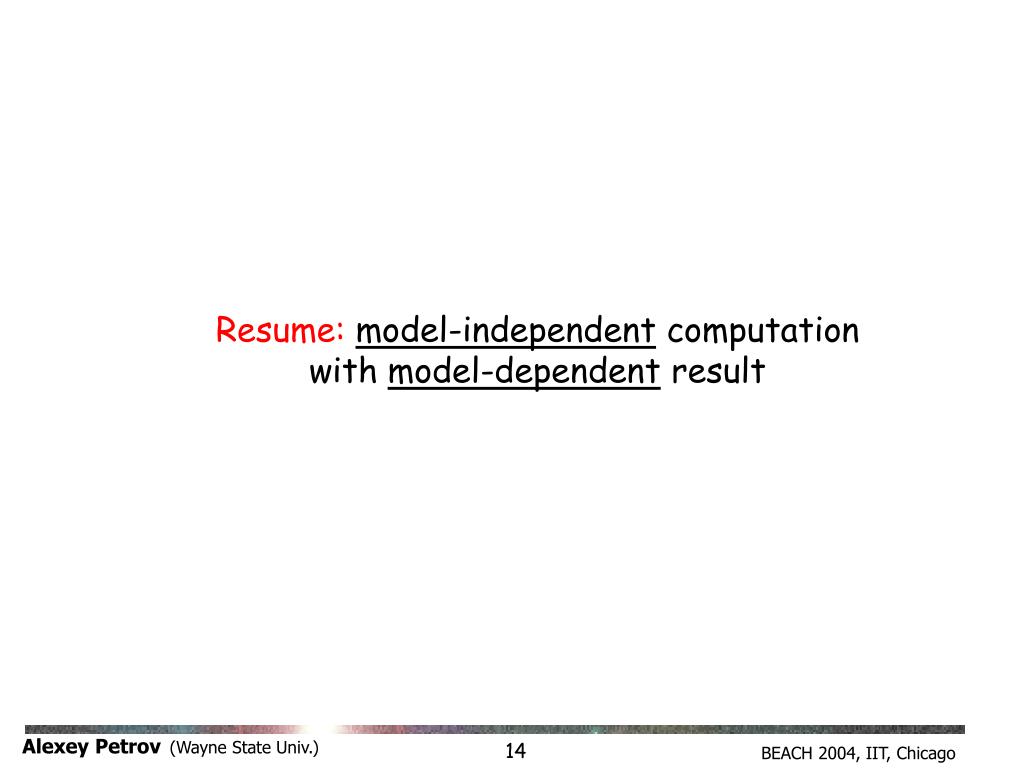 Resume: model-independent computation with model-dependent result

Alexey Petrov (Wayne State Univ.) 14 BEACH 2004, IIT, Chicago